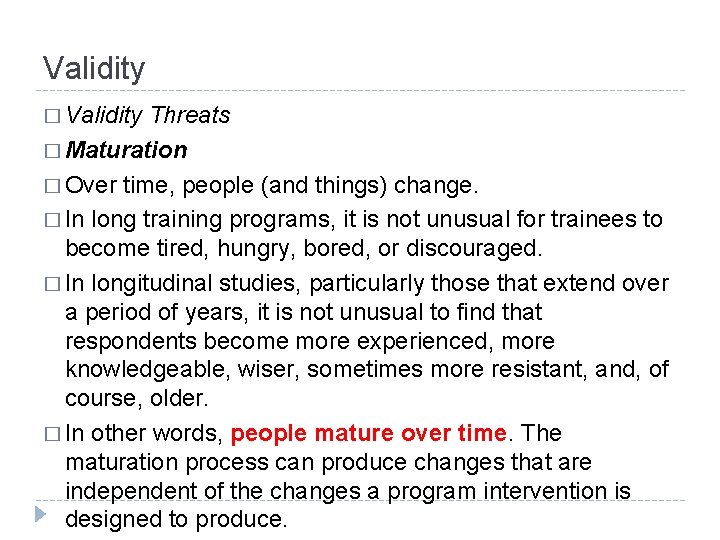 Validity

□ Validity Threats

□ Maturation

□ Over time, people (and things) change.

□ In long training programs, it is not unusual for trainees to become tired, hungry, bored, or discouraged.

□ In longitudinal studies, particularly those that extend over a period of years, it is not unusual to find that respondents become more experienced, more knowledgeable, wiser, sometimes more resistant, and, of course, older.

□ In other words, people mature over time. The maturation process can produce changes that are independent of the changes a program intervention is designed to produce.